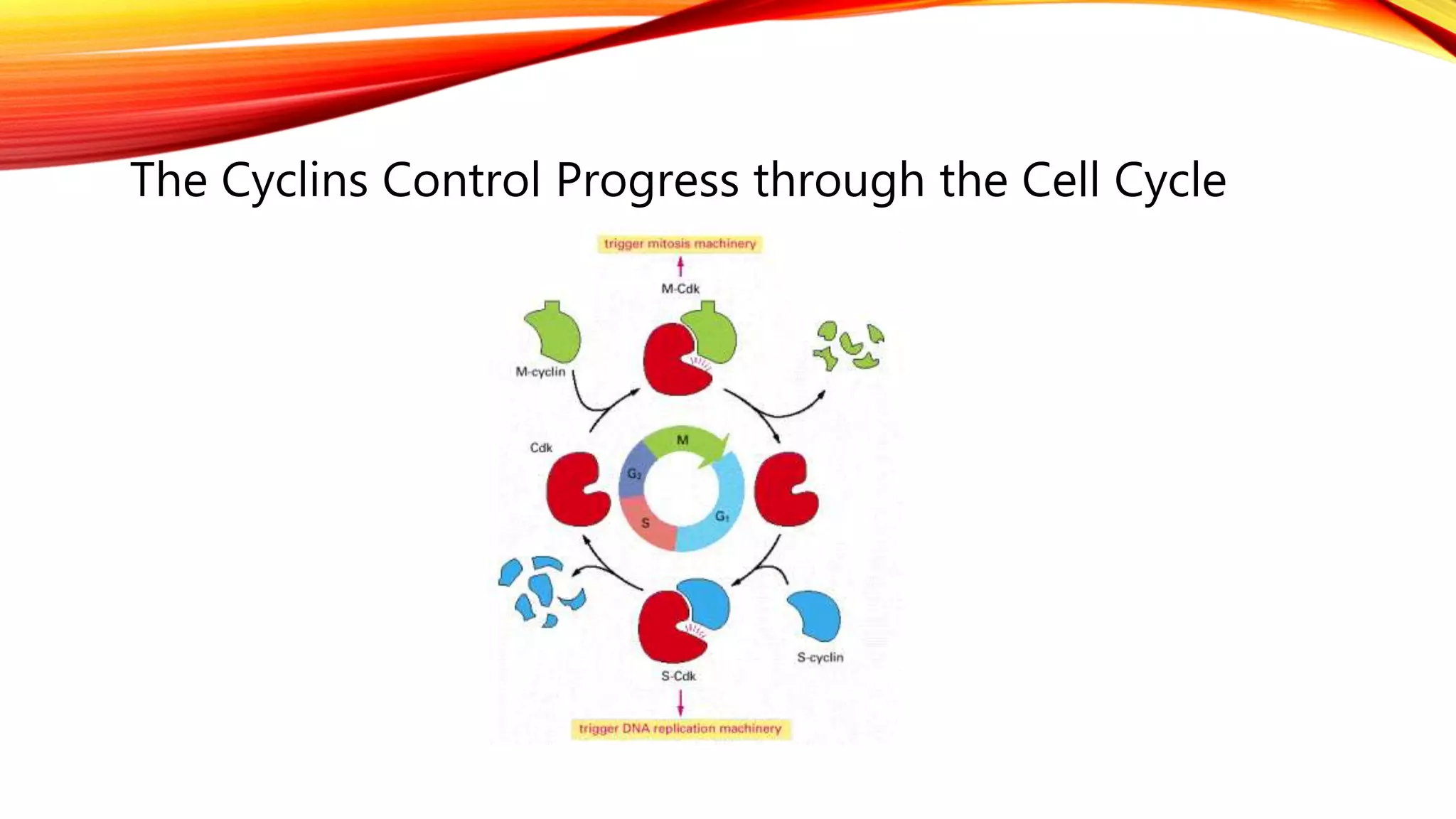 The Cyclins Control Progress through the Cell Cycle

trigger mitosis machinery

M-Cdk

M-cyclin

Cdk

M

$G_2$

S

$G_1$

S-cyclin

S-Cdk

trigger DNA replication machinery